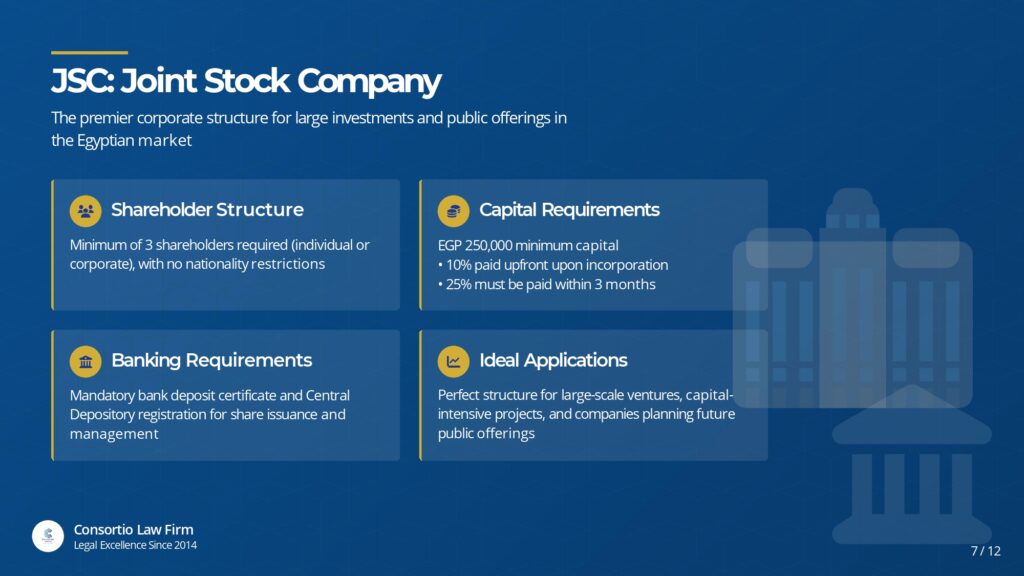 JSC: Joint Stock Company

The premier corporate structure for large investments and public offerings in the Egyptian market

Shareholder Structure

Minimum of 3 shareholders required (individual or corporate), with no nationality restrictions

Capital Requirements

EGP 250,000 minimum capital
• 10% paid upfront upon incorporation
• 25% must be paid within 3 months

Banking Requirements

Mandatory bank deposit certificate and Central Depository registration for share issuance and management

Ideal Applications

Perfect structure for large-scale ventures, capital-intensive projects, and companies planning future public offerings

Consortio Law Firm
Legal Excellence Since 2014

7 / 12